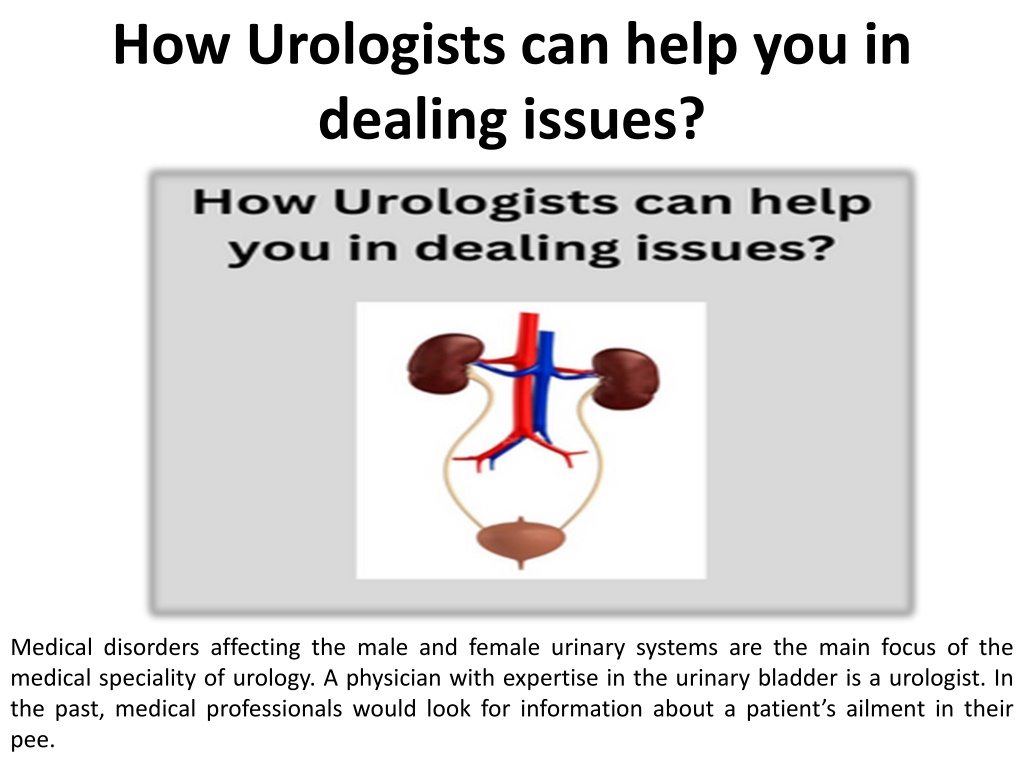 How Urologists can help you in dealing issues?

How Urologists can help you in dealing issues?

Medical disorders affecting the male and female urinary systems are the main focus of the medical speciality of urology. A physician with expertise in the urinary bladder is a urologist. In the past, medical professionals would look for information about a patient's ailment in their pee.